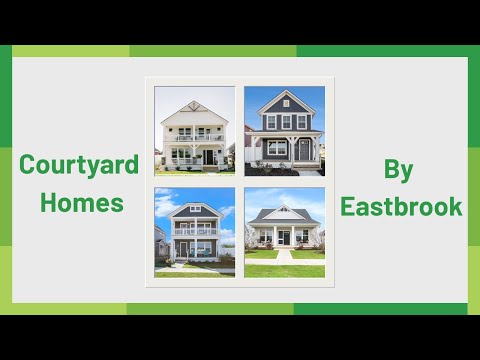 Courtyard Homes

By Eastbrook